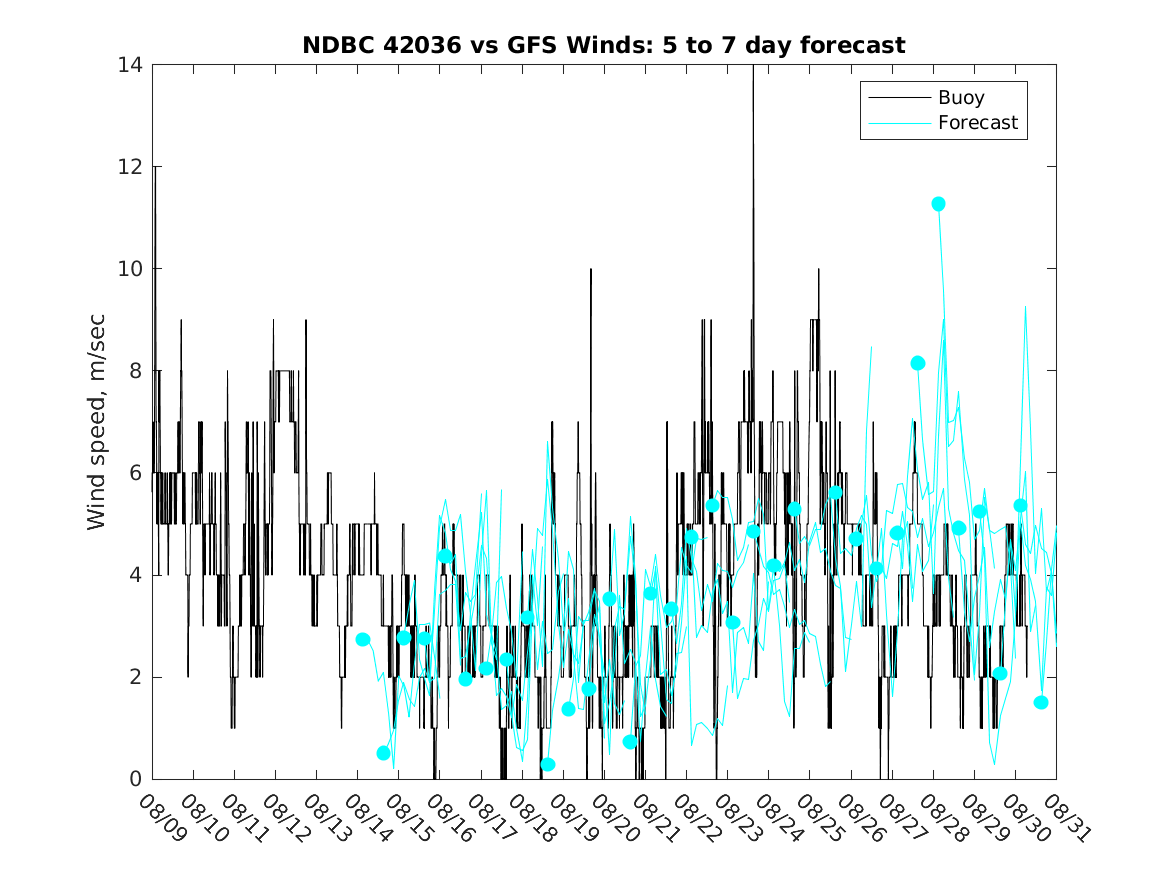 NDBC 42036 vs GFS Winds: 5 to 7 day forecast

Buoy
Forecast

Wind speed, m/sec

14
12
10
8
6
4
2
0

08/09 08/10 08/11 08/12 08/13 08/14 08/15 08/16 08/17 08/18 08/19 08/20 08/21 08/22 08/23 08/24 08/25 08/26 08/27 08/28 08/29 08/30 08/31